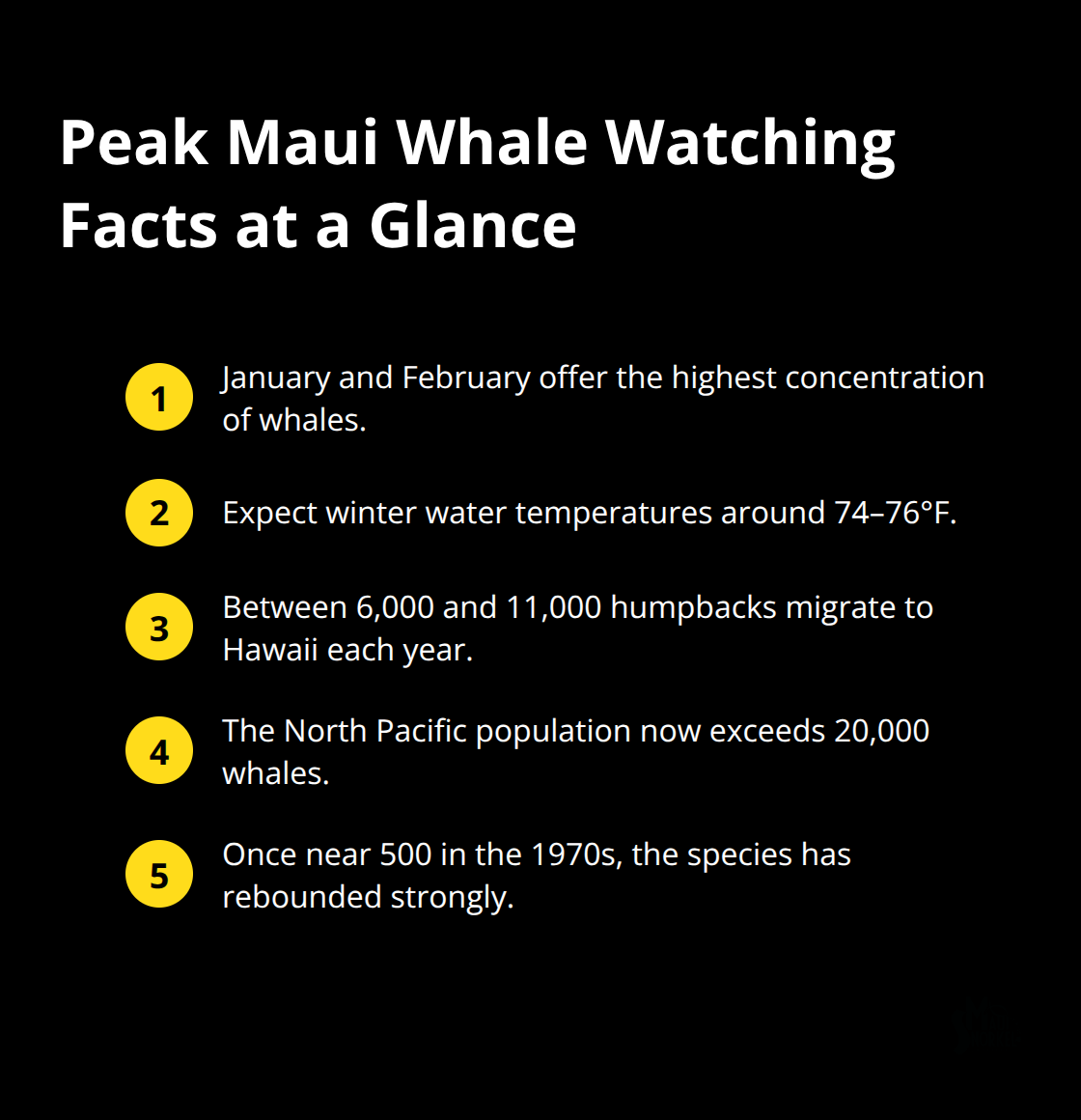 Peak Maui Whale Watching Facts at a Glance

1 January and February offer the highest concentration of whales.

2 Expect winter water temperatures around 74–76°F.

3 Between 6,000 and 11,000 humpbacks migrate to Hawaii each year.

4 The North Pacific population now exceeds 20,000 whales.

5 Once near 500 in the 1970s, the species has rebounded strongly.